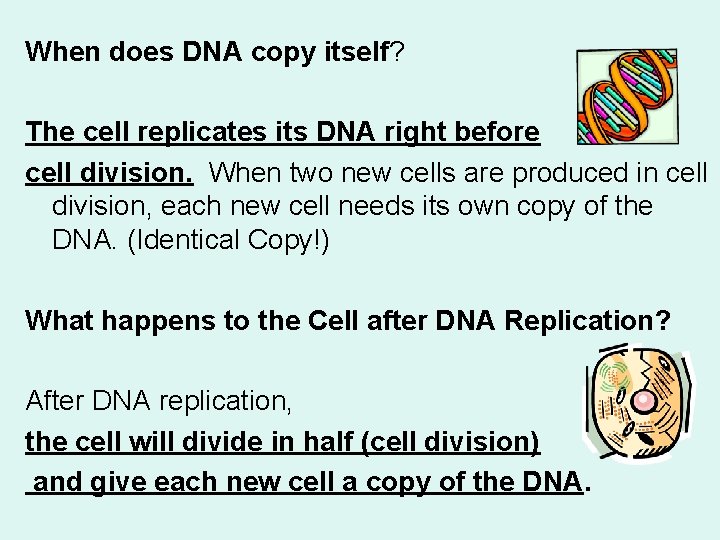 When does DNA copy itself?

The cell replicates its DNA right before cell division. When two new cells are produced in cell division, each new cell needs its own copy of the DNA. (Identical Copy!)

What happens to the Cell after DNA Replication?

After DNA replication,
the cell will divide in half (cell division)
and give each new cell a copy of the DNA.